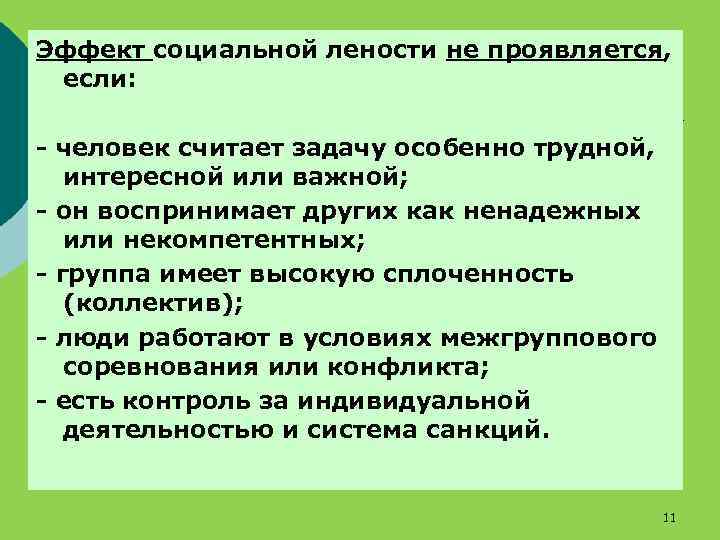 Эффект социальной лености не проявляется, если:

- человек считает задачу особенно трудной, интересной или важной;
- он воспринимает других как ненадежных или некомпетентных;
- группа имеет высокую сплоченность (коллектив);
- люди работают в условиях межгруппового соревнования или конфликта;
- есть контроль за индивидуальной деятельностью и система санкций.

11